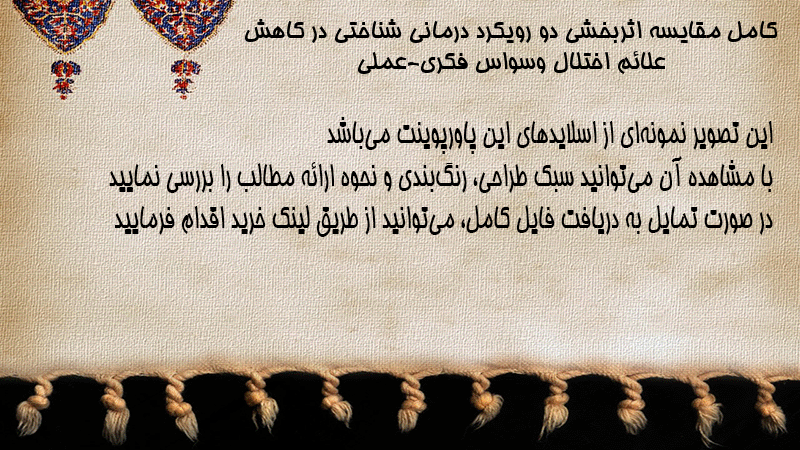 کامل مقایسه اثربخشی دو رویکرد درمانی شناختی در کاهش علائم اختلال وسواس فکری-عملی

این تصویر نمونه‌ای از اسلایدهای این پاورپوینت می‌باشد
با مشاهده آن می‌توانید سبک طراحی، رنگ‌بندی و نحوه ارائه مطالب را بررسی نمایید
در صورت تمایل به دریافت فایل کامل، می‌توانید از طریق لینک خرید اقدام فرمایید